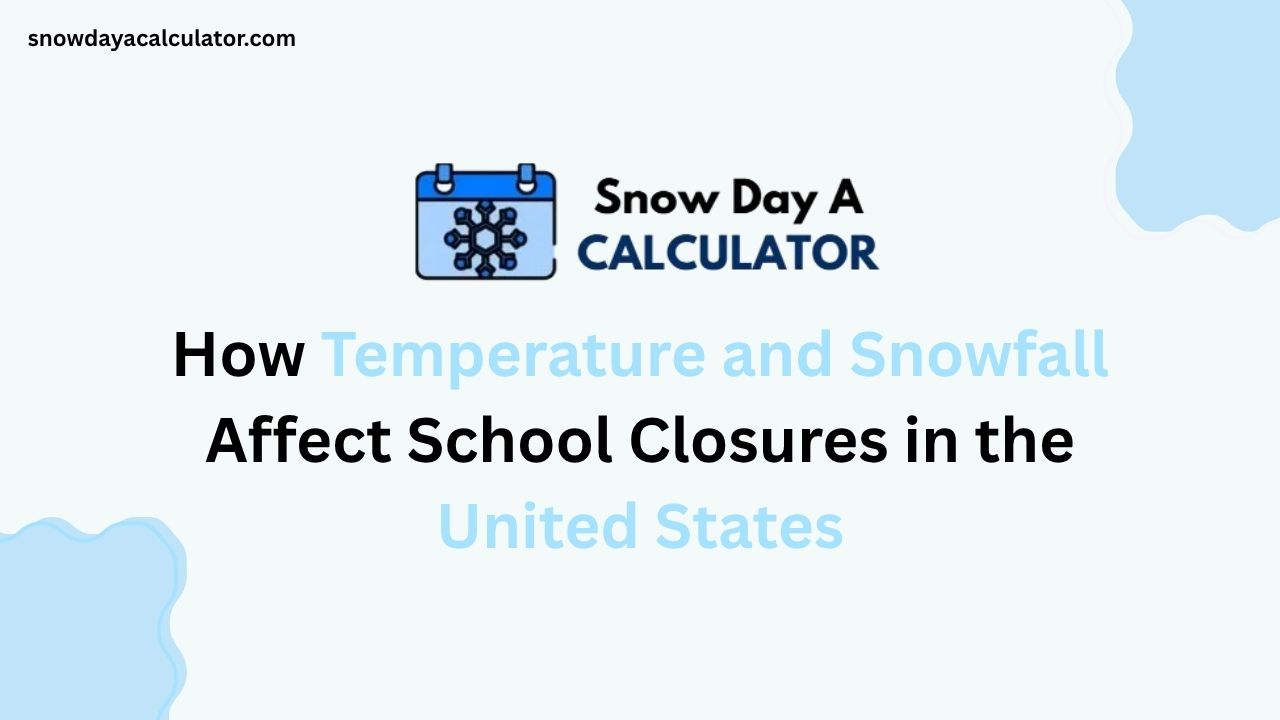 snowdayacalculator.com

Snow Day A
CALCULATOR

How Temperature and Snowfall Affect School Closures in the United States